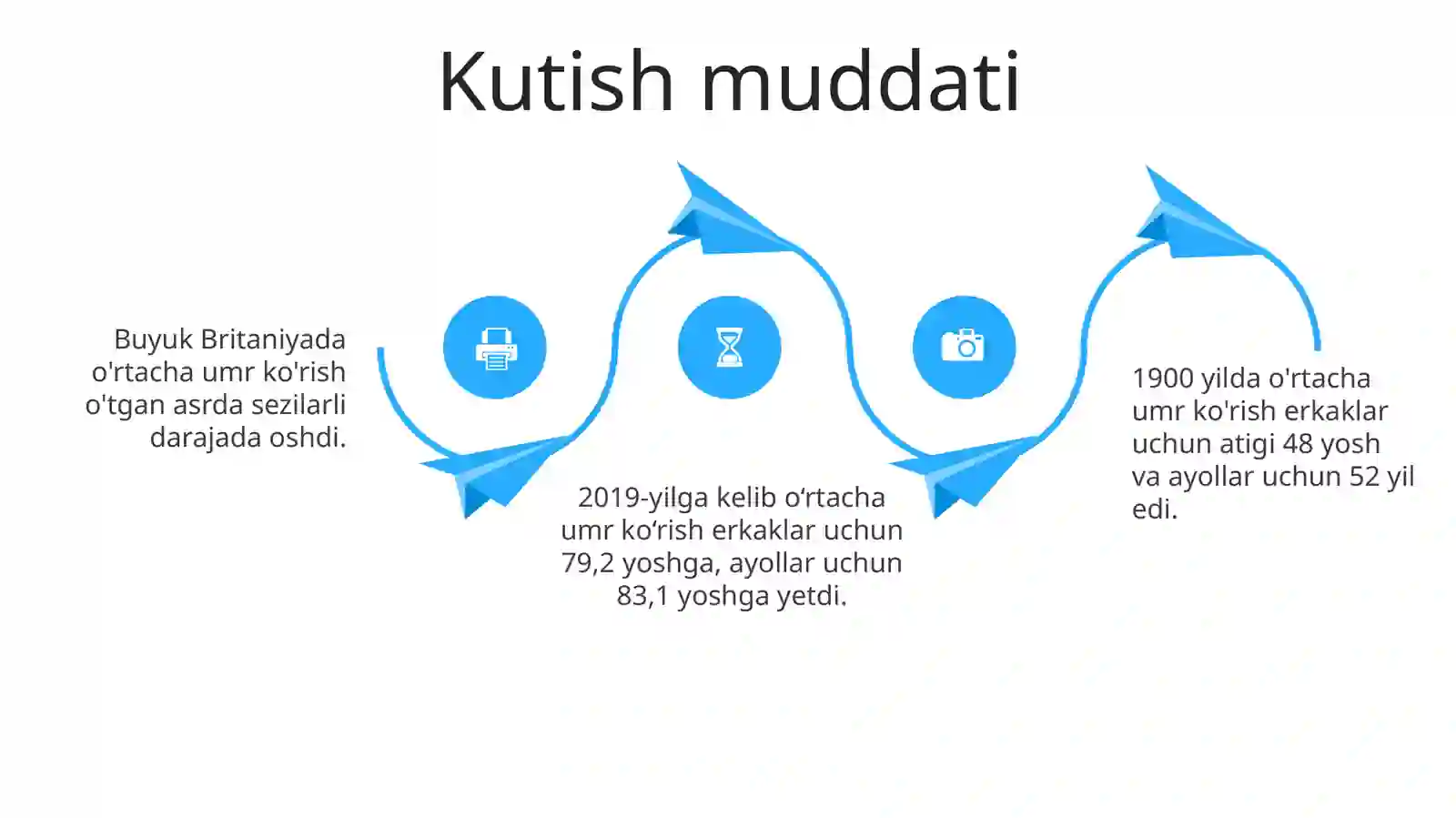 Kutish muddati

Buyuk Britaniyada o'rtacha umr ko'rish o'tgan asrda sezilarli darajada oshdi.

2019-yilga kelib o‘rtacha umr ko‘rish erkaklar uchun 79,2 yoshga, ayollar uchun 83,1 yoshga yetdi.

1900 yilda o'rtacha umr ko'rish erkaklar uchun atigi 48 yosh va ayollar uchun 52 yil edi.